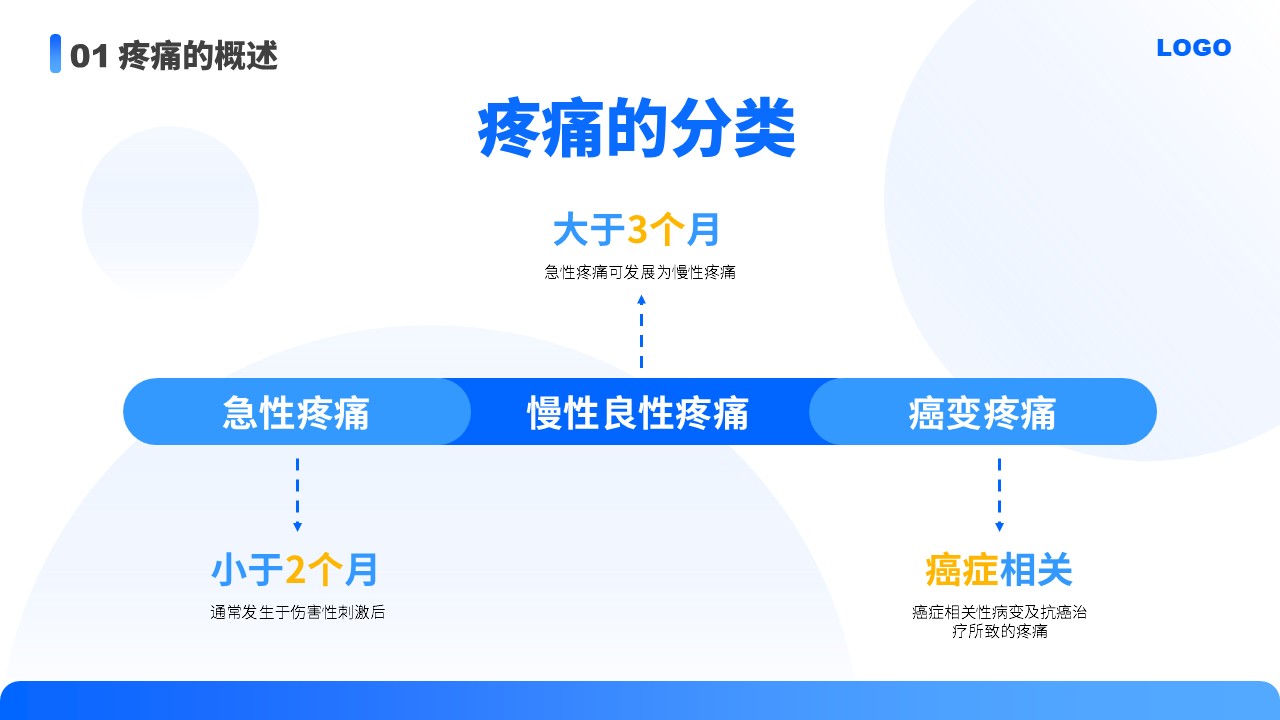 01 疼痛的概述

LOGO

疼痛的分类

大于3个月

急性疼痛可发展为慢性疼痛

急性疼痛

慢性良性疼痛

癌变疼痛

小于2个月

通常发生于伤害性刺激后

癌症相关

癌症相关性病变及抗癌治疗所致的疼痛